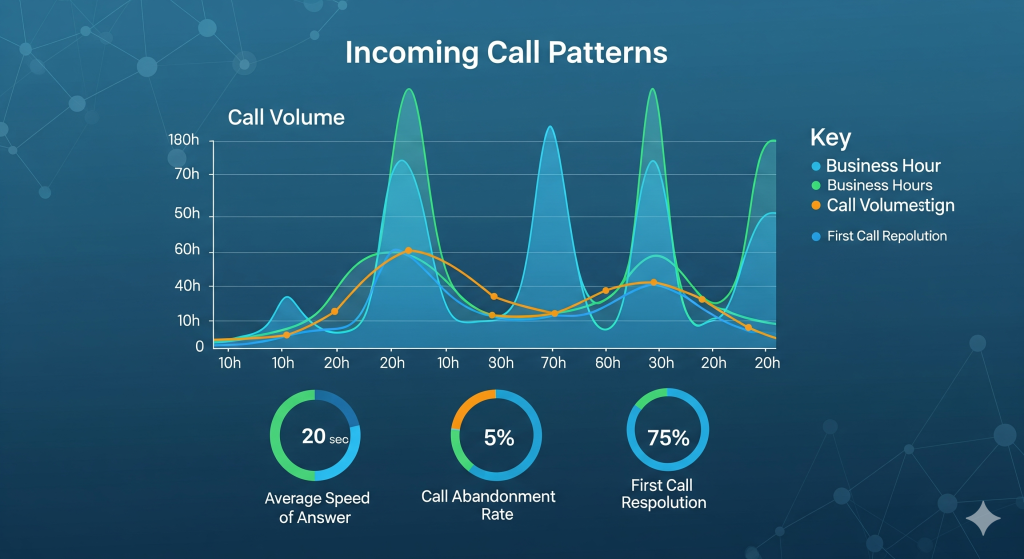 Incoming Call Patterns

Call Volume

180h
70h
50h
60h
40h
10h
0

10h 10h 20h 20h 10h 30h 70h 60h 30h 20h 20h

Key
Business Hour
Business Hours
Call Volumestign
First Call Repolution

20 sec
Average Speed of Answer

5%
Call Abandonment Rate

75%
First Call Respolution